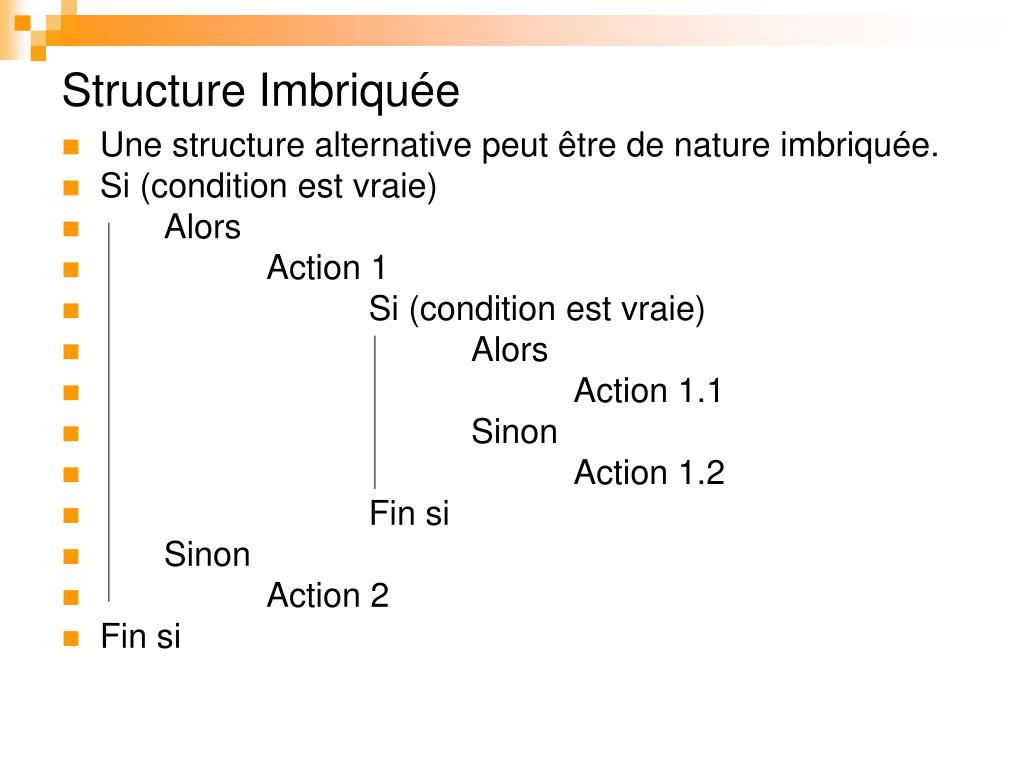 Structure Imbriquée

Une structure alternative peut être de nature imbriquée.
Si (condition est vraie)
Alors
Action 1
Si (condition est vraie)
Alors
Action 1.1
Sinon
Action 1.2
Fin si
Sinon
Action 2
Fin si